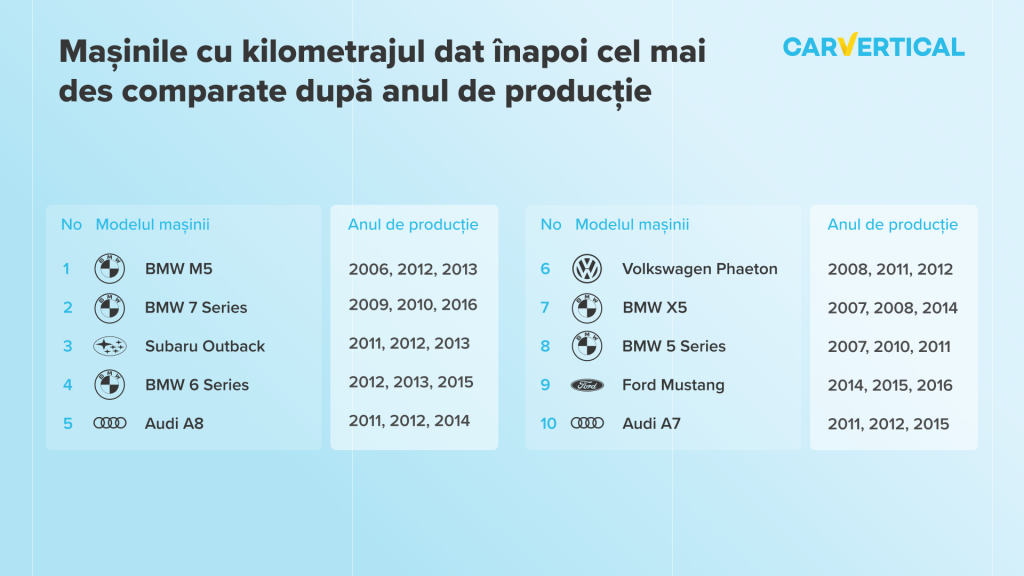 Mașinile cu kilometrajul dat înapoi cel mai des comparate după anul de producție

CARVERTICAL

| No | Modelul mașinii | Anul de producție |
|---|---|---|
| 1 | BMW M5 | 2006, 2012, 2013 |
| 2 | BMW 7 Series | 2009, 2010, 2016 |
| 3 | Subaru Outback | 2011, 2012, 2013 |
| 4 | BMW 6 Series | 2012, 2013, 2015 |
| 5 | Audi A8 | 2011, 2012, 2014 |

| No | Modelul mașinii | Anul de producție |
|---|---|---|
| 6 | Volkswagen Phaeton | 2008, 2011, 2012 |
| 7 | BMW X5 | 2007, 2008, 2014 |
| 8 | BMW 5 Series | 2007, 2010, 2011 |
| 9 | Ford Mustang | 2014, 2015, 2016 |
| 10 | Audi A7 | 2011, 2012, 2015 |